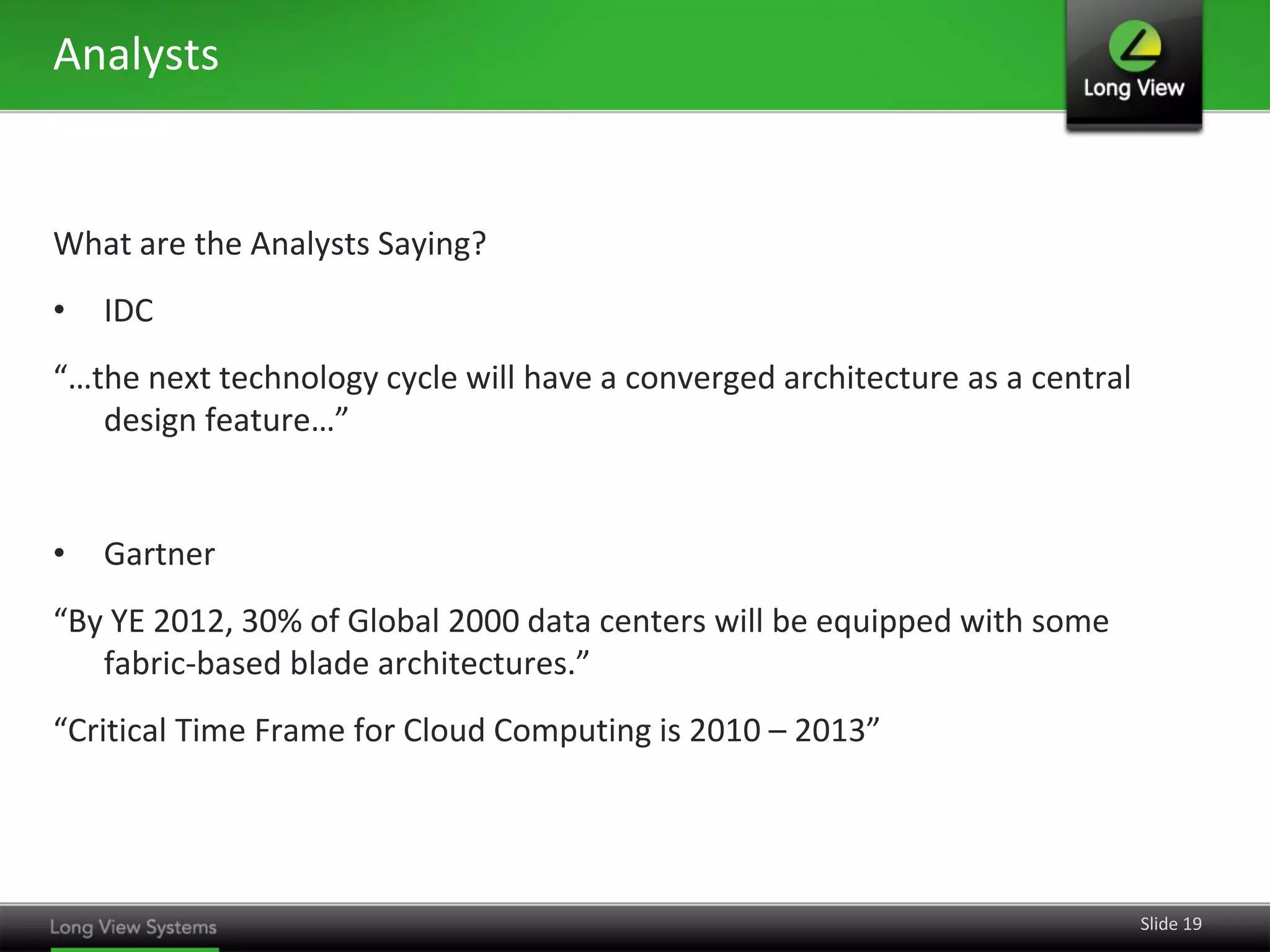 Analysts

Long View

What are the Analysts Saying?

• IDC

“…the next technology cycle will have a converged architecture as a central design feature…”

• Gartner

“By YE 2012, 30% of Global 2000 data centers will be equipped with some fabric-based blade architectures.”

“Critical Time Frame for Cloud Computing is 2010 – 2013”

Long View Systems

Slide 19